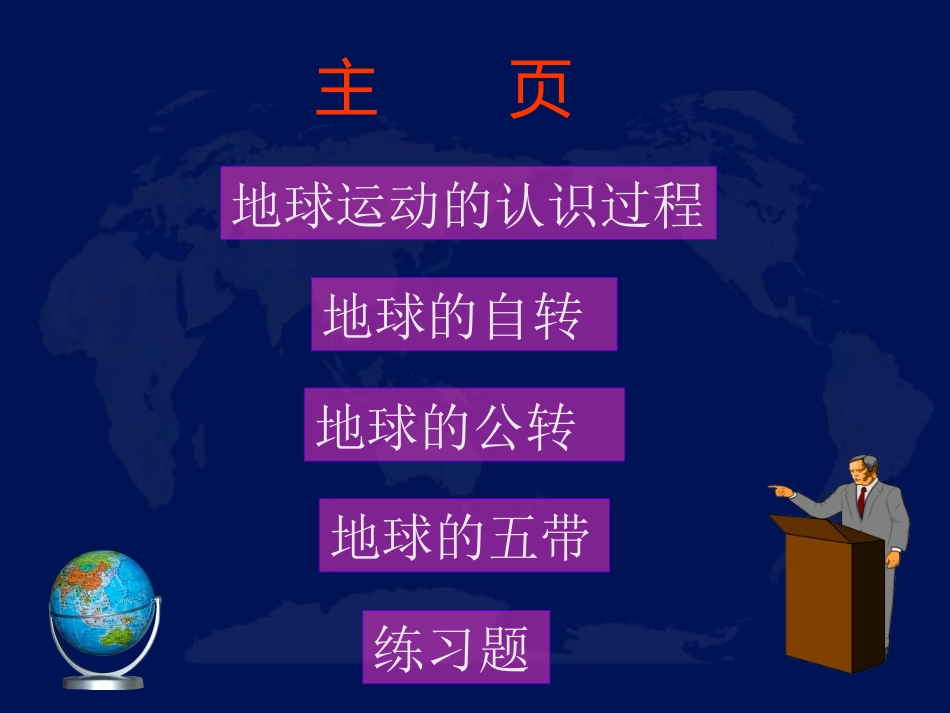 主　页

地球运动的认识过程

地球的自转

地球的公转

地球的五带

练习题